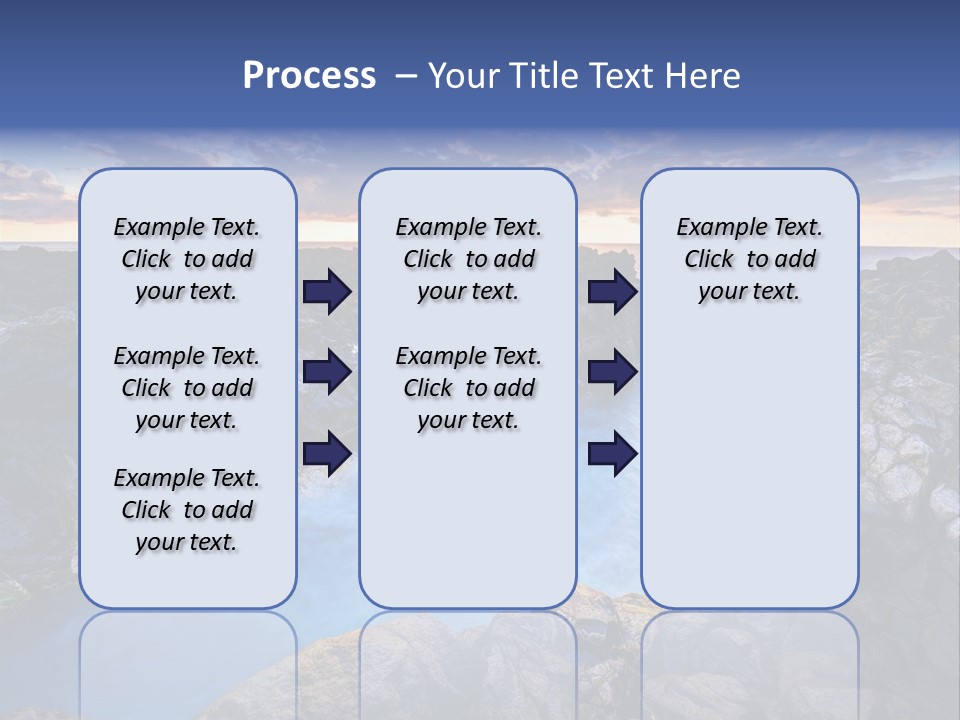 Process – Your Title Text Here

Example Text. Click to add your text.

Example Text. Click to add your text.

Example Text. Click to add your text.

Example Text. Click to add your text.

Example Text. Click to add your text.

Example Text. Click to add your text.